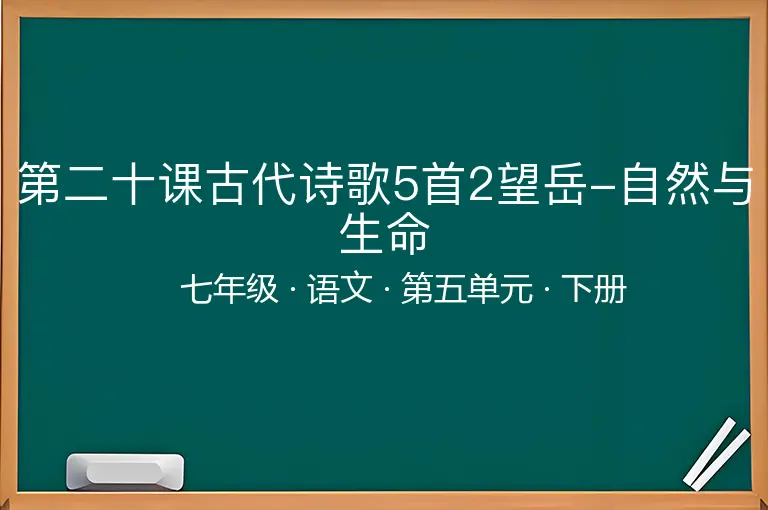 第二十课古代诗歌5首2望岳–自然与生命

七年级 · 语文 · 第五单元 · 下册